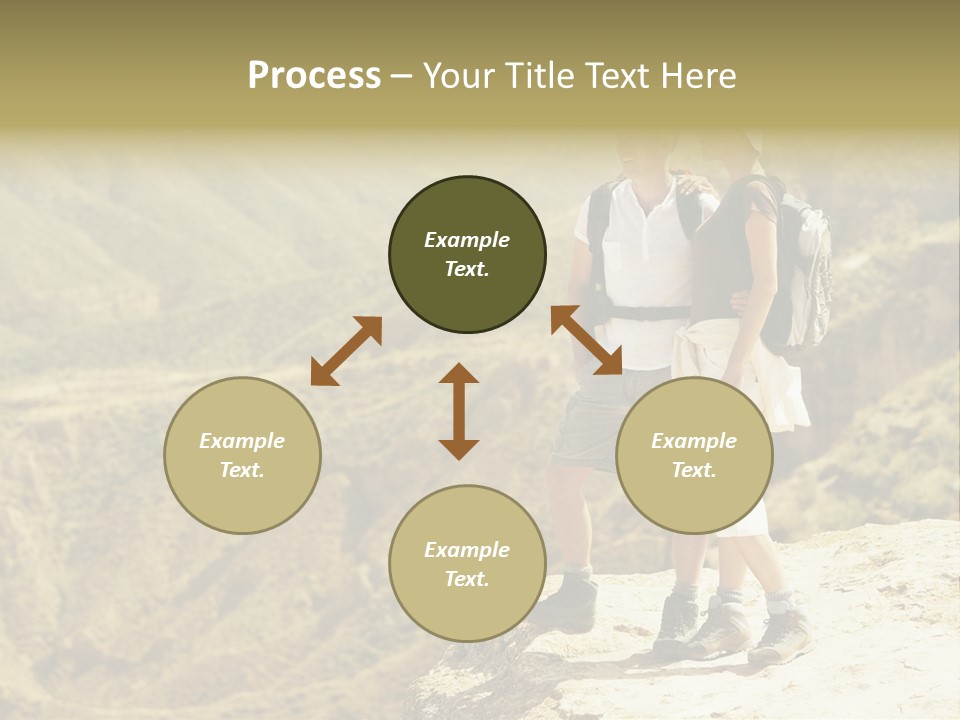 Process – Your Title Text Here

Example Text.

Example Text.

Example Text.

Example Text.